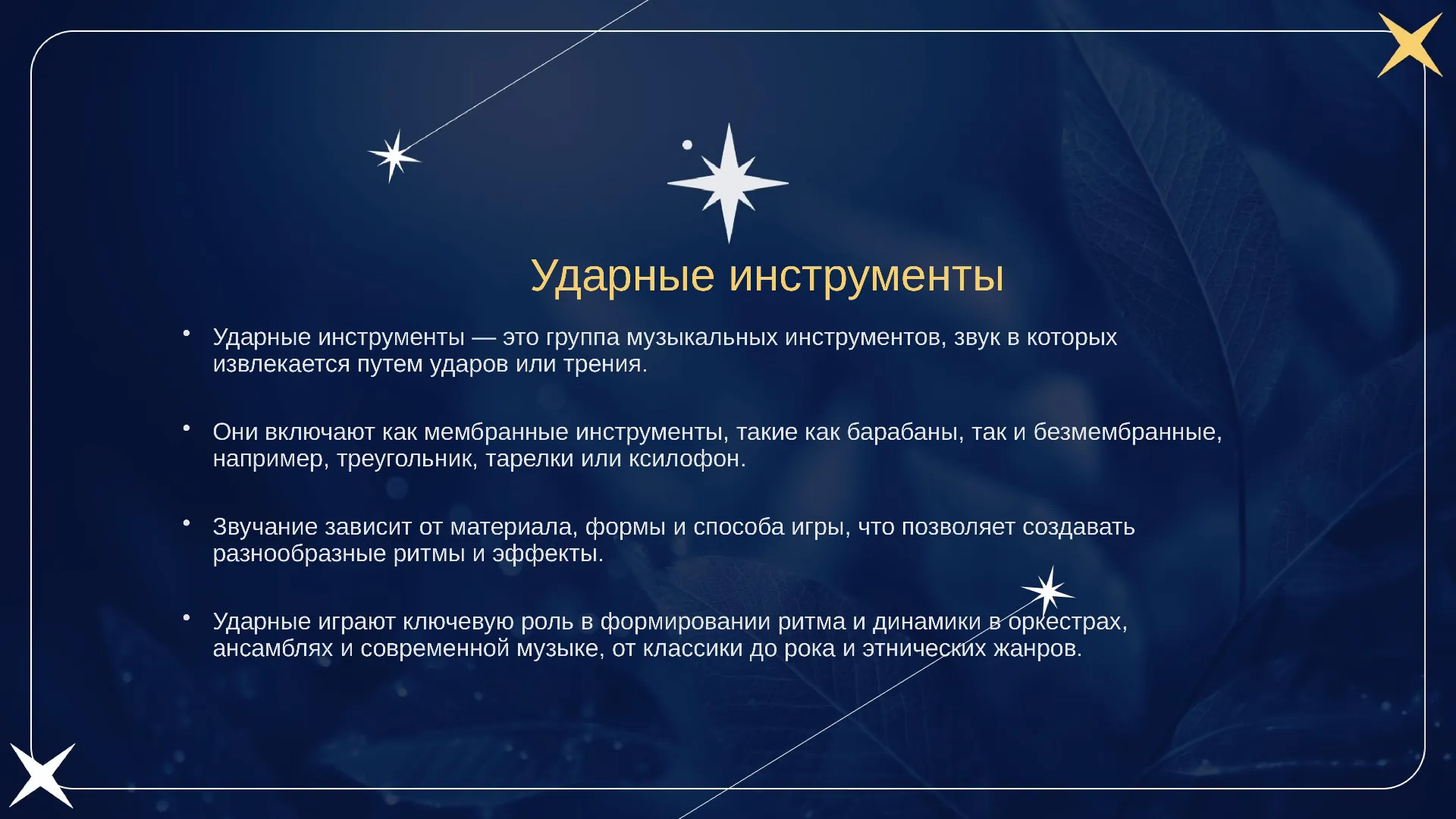 Ударные инструменты

• Ударные инструменты — это группа музыкальных инструментов, звук в которых извлекается путем ударов или трения.

• Они включают как мембранные инструменты, такие как барабаны, так и безмембранные, например, треугольник, тарелки или ксилофон.

• Звучание зависит от материала, формы и способа игры, что позволяет создавать разнообразные ритмы и эффекты.

• Ударные играют ключевую роль в формировании ритма и динамики в оркестрах, ансамблях и современной музыке, от классики до рока и этнических жанров.